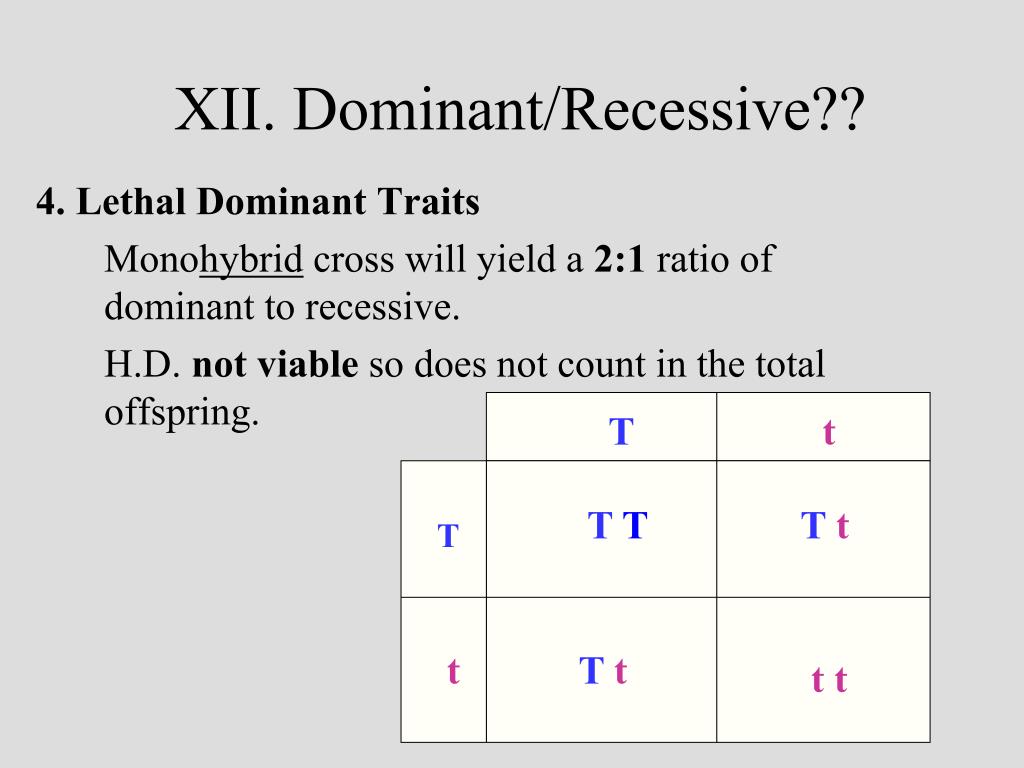 XII. Dominant/Recessive??

4. Lethal Dominant Traits

Monohybrid cross will yield a 2:1 ratio of dominant to recessive.

H.D. not viable so does not count in the total offspring.

|   | T | t |
|---|---|---|
| T | T T | T t |
| t | T t | t t |